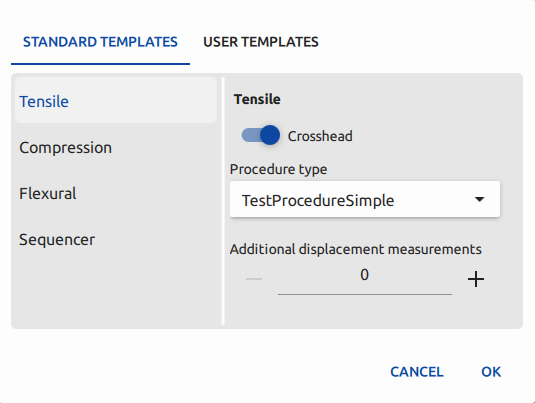 STANDARD TEMPLATES
USER TEMPLATES

Tensile
Compression
Flexural
Sequencer

Tensile

Crosshead

Procedure type

TestProcedureSimple

Additional displacement measurements

—
0
+

CANCEL
OK